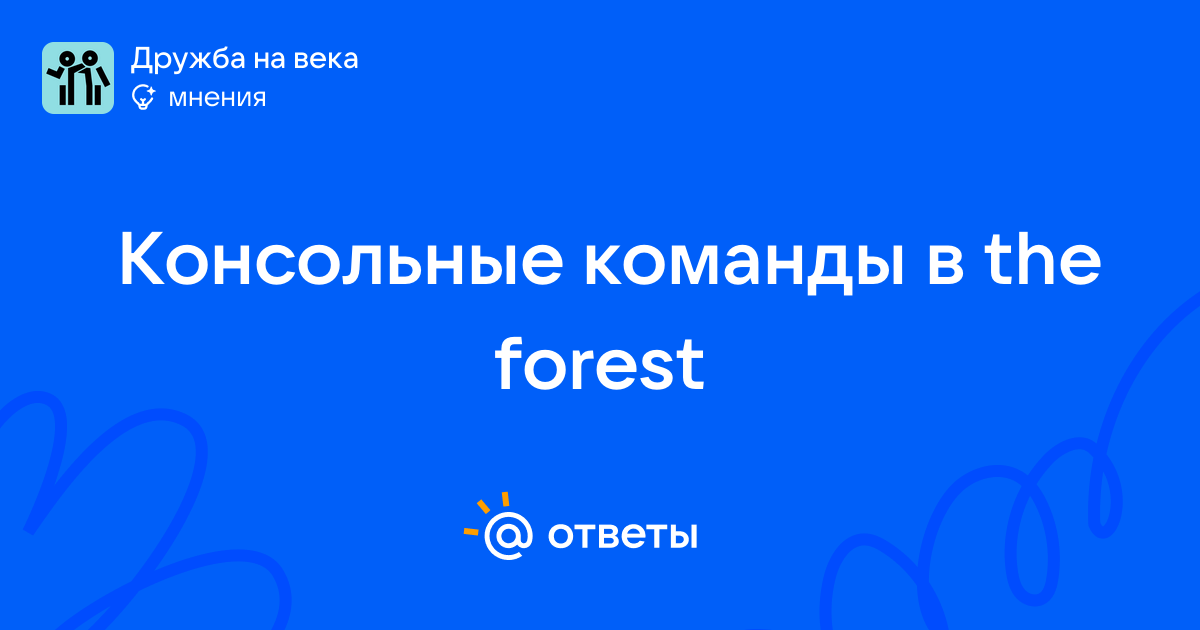 Дружба на века
мнения

Консольные команды в the forest

@ ответы